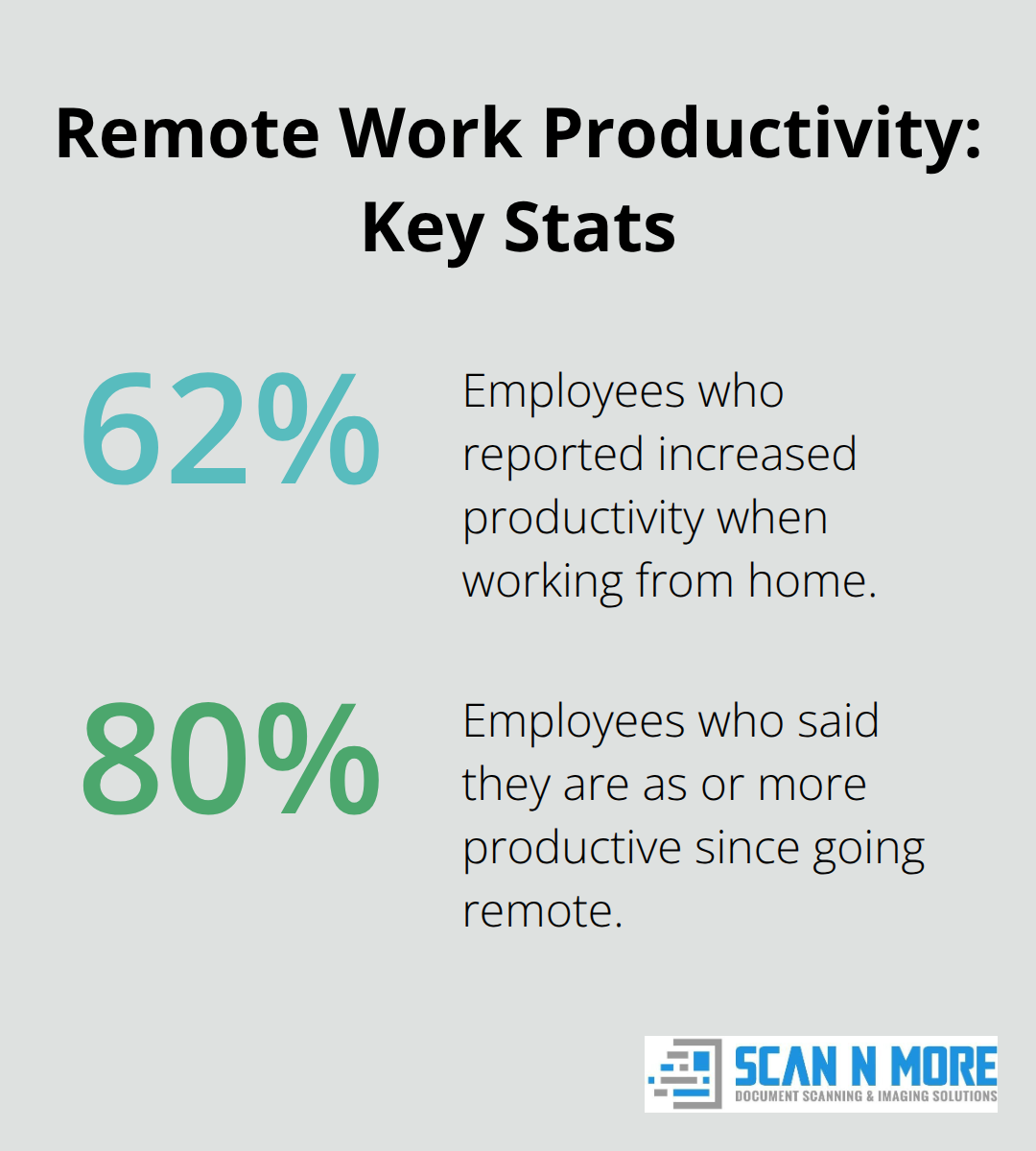 Remote Work Productivity: Key Stats

62%

Employees who reported increased productivity when working from home.

80%

Employees who said they are as or more productive since going remote.

SCAN N MORE
DOCUMENT SCANNING & IMAGING SOLUTIONS